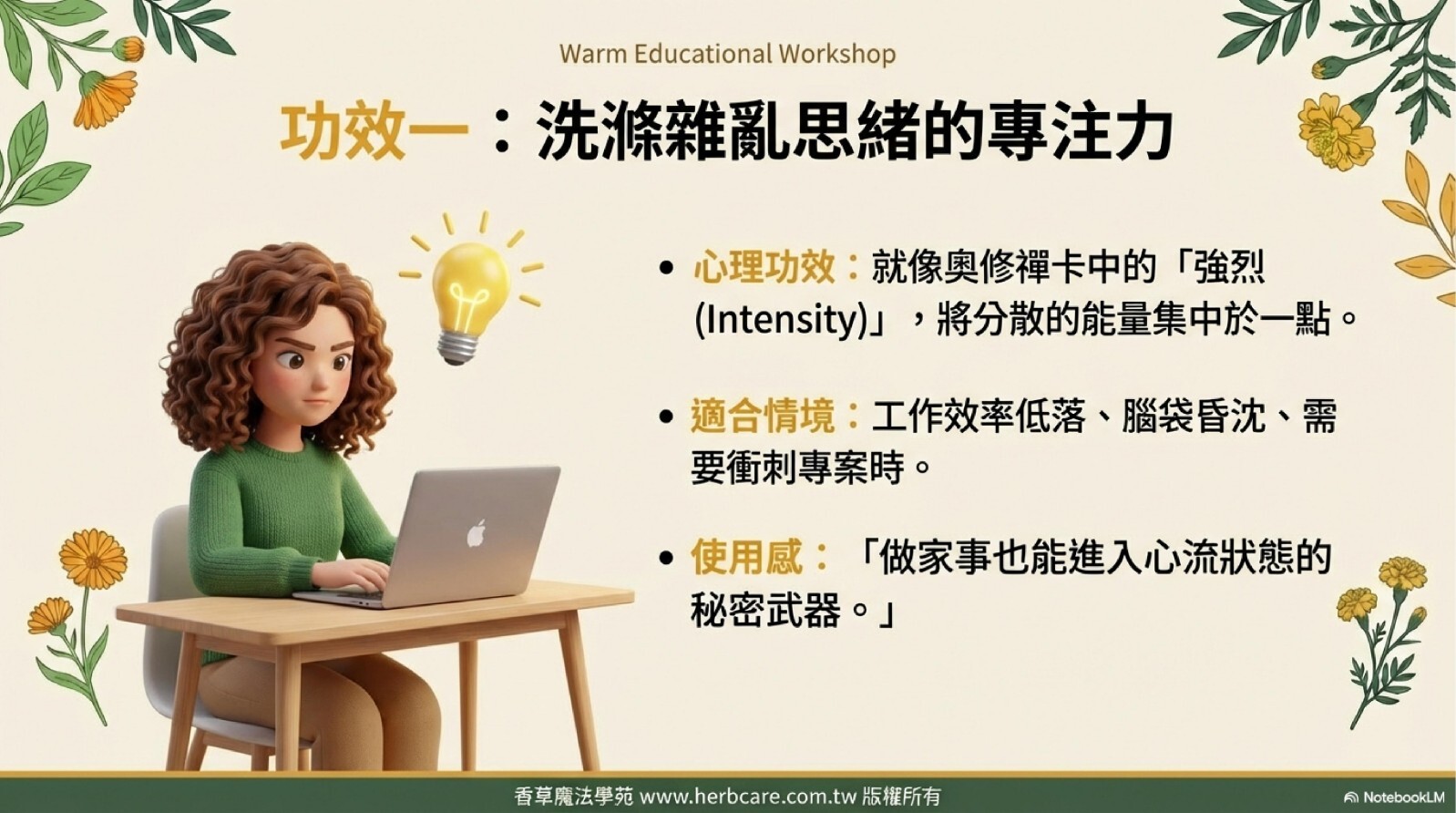 Warm Educational Workshop

功效一：洗滌雜亂思緒的專注力

• 心理功效：就像奧修禪卡中的「強烈 (Intensity)」，將分散的能量集中於一點。

• 適合情境：工作效率低落、腦袋昏沈、需要衝刺專案時。

• 使用感：「做家事也能進入心流狀態的秘密武器。」

香草魔法學苑 www.herbcare.com.tw 版權所有

NotebookLM